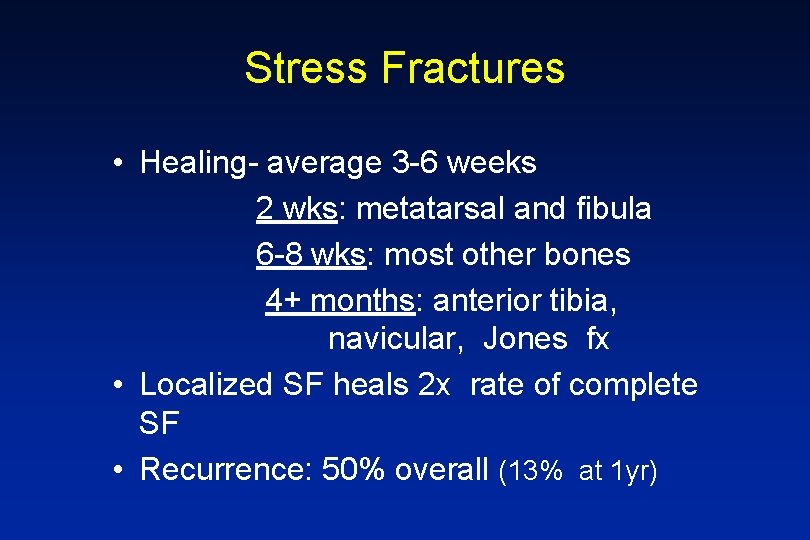 Stress Fractures

• Healing- average 3-6 weeks

2 wks: metatarsal and fibula

6-8 wks: most other bones

4+ months: anterior tibia, navicular, Jones fx

• Localized SF heals 2x rate of complete SF

• Recurrence: 50% overall (13% at 1yr)